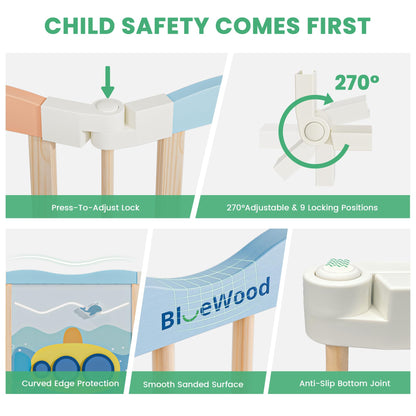 CHILD SAFETY COMES FIRST

270°

Press-To-Adjust Lock

270°Adjustable & 9 Locking Positions

BlueWood

Curved Edge Protection

Smooth Sanded Surface

Anti-Slip Bottom Joint